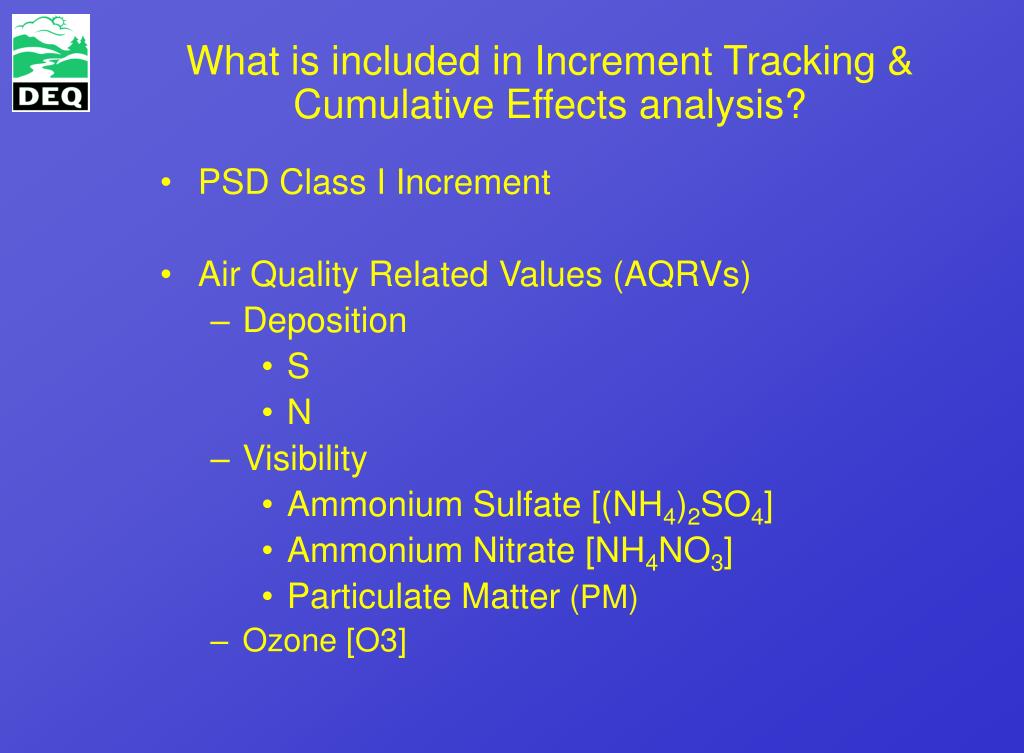 DEQ

What is included in Increment Tracking & Cumulative Effects analysis?

• PSD Class I Increment

• Air Quality Related Values (AQRVs)
– Deposition
• S
• N
– Visibility
• Ammonium Sulfate [$(NH_4)_2SO_4$]
• Ammonium Nitrate [$NH_4NO_3$]
• Particulate Matter (PM)
– Ozone [O3]